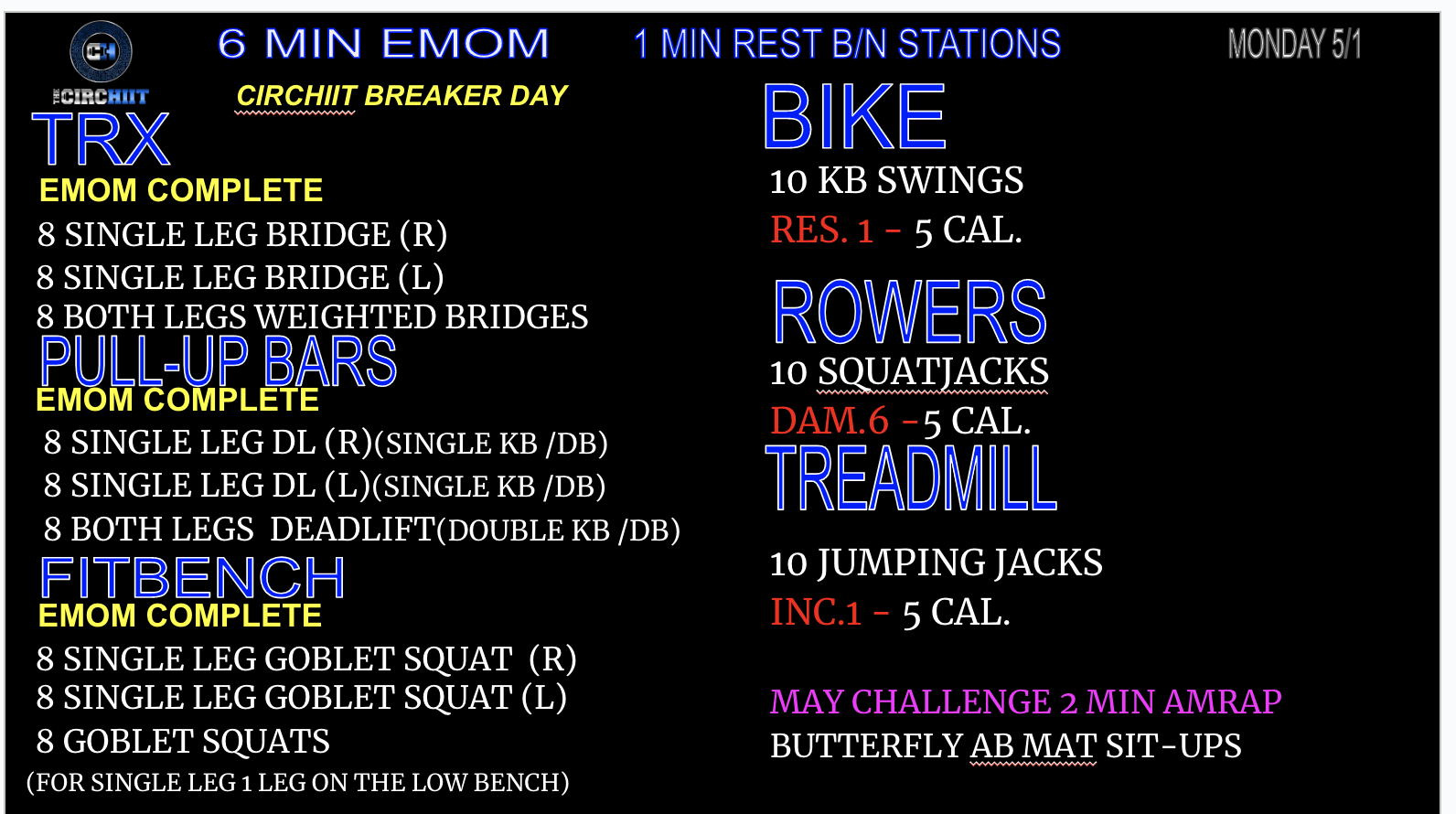 CH
THE CIRCHIIT

6 MIN EMOM

1 MIN REST B/N STATIONS

MONDAY 5/1

CIRCHIIT BREAKER DAY

TRX
EMOM COMPLETE
8 SINGLE LEG BRIDGE (R)
8 SINGLE LEG BRIDGE (L)
8 BOTH LEGS WEIGHTED BRIDGES

PULL-UP BARS
EMOM COMPLETE
8 SINGLE LEG DL (R)(SINGLE KB /DB)
8 SINGLE LEG DL (L)(SINGLE KB /DB)
8 BOTH LEGS DEADLIFT(DOUBLE KB /DB)

FITBENCH
EMOM COMPLETE
8 SINGLE LEG GOBLET SQUAT (R)
8 SINGLE LEG GOBLET SQUAT (L)
8 GOBLET SQUATS
(FOR SINGLE LEG 1 LEG ON THE LOW BENCH)

BIKE
10 KB SWINGS
RES. 1 - 5 CAL.

ROWERS
10 SQUATJACKS
DAM.6 -5 CAL.

TREADMILL
10 JUMPING JACKS
INC.1 - 5 CAL.

MAY CHALLENGE 2 MIN AMRAP
BUTTERFLY AB MAT SIT-UPS